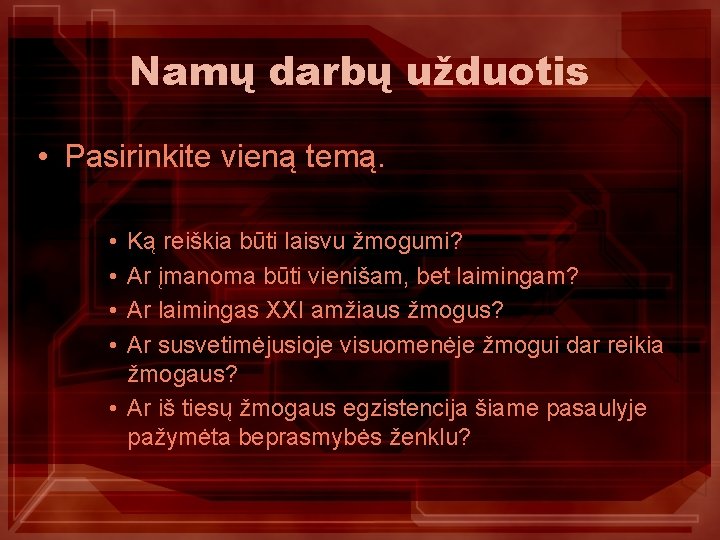 Namų darbų užduotis

• Pasirinkite vieną temą.

• Ką reiškia būti laisvu žmogumi?
• Ar įmanoma būti vienišam, bet laimingam?
• Ar laimingas XXI amžiaus žmogus?
• Ar susvetimėjusioje visuomenėje žmogui dar reikia žmogaus?
• Ar iš tiesų žmogaus egzistencija šiame pasaulyje pažymėta beprasmybės ženklu?